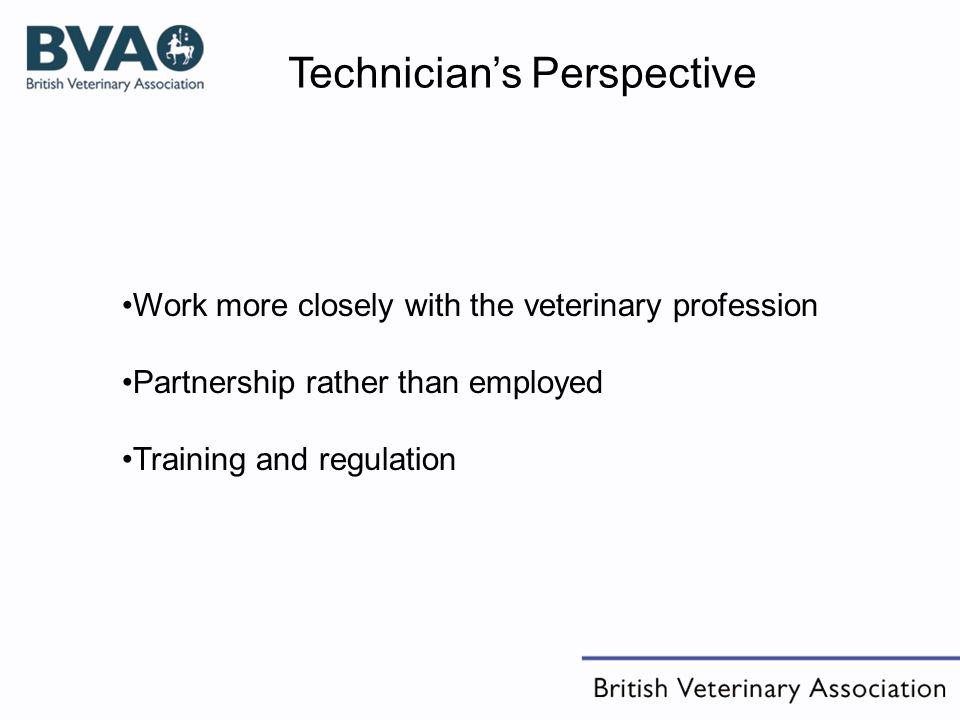 BVA
British Veterinary Association

Technician's Perspective

•Work more closely with the veterinary profession

•Partnership rather than employed

•Training and regulation

British Veterinary Association